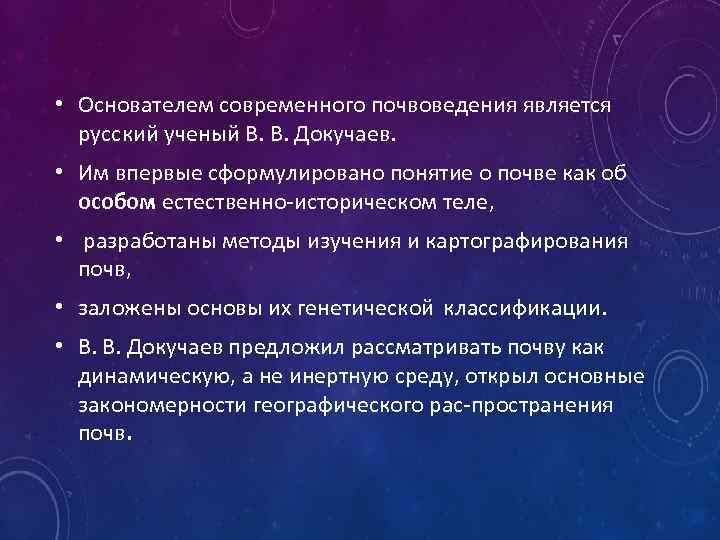 • Основателем современного почвоведения является русский ученый В. В. Докучаев.

• Им впервые сформулировано понятие о почве как об особом естественно-историческом теле,

• разработаны методы изучения и картографирования почв,

• заложены основы их генетической классификации.

• В. В. Докучаев предложил рассматривать почву как динамическую, а не инертную среду, открыл основные закономерности географического рас-пространения почв.